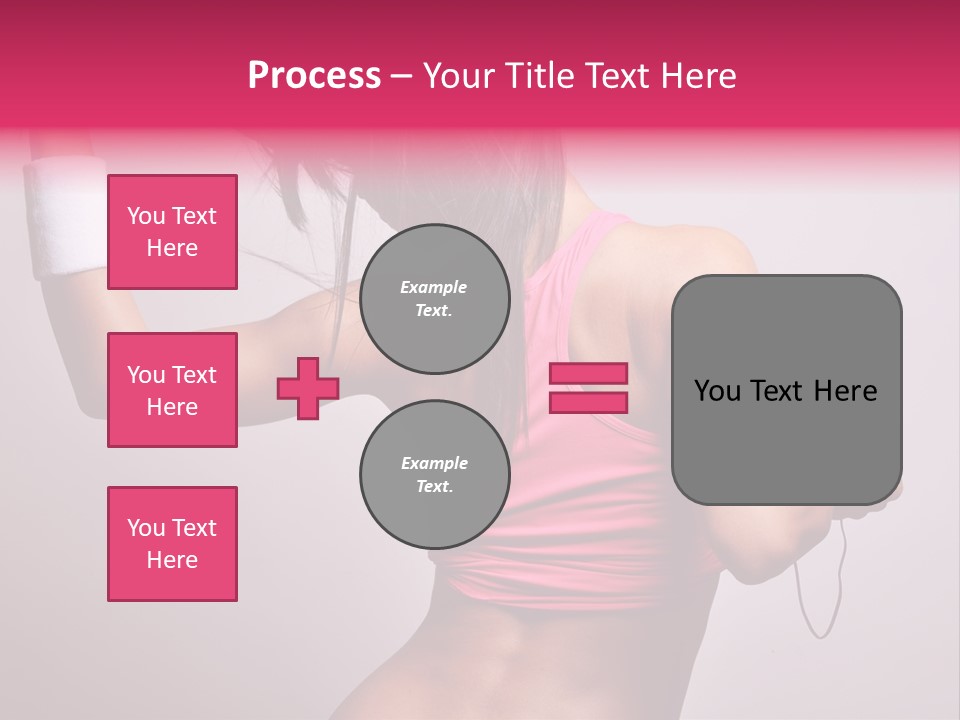 Process – Your Title Text Here

You Text Here

You Text Here

You Text Here

Example Text.

Example Text.

You Text Here